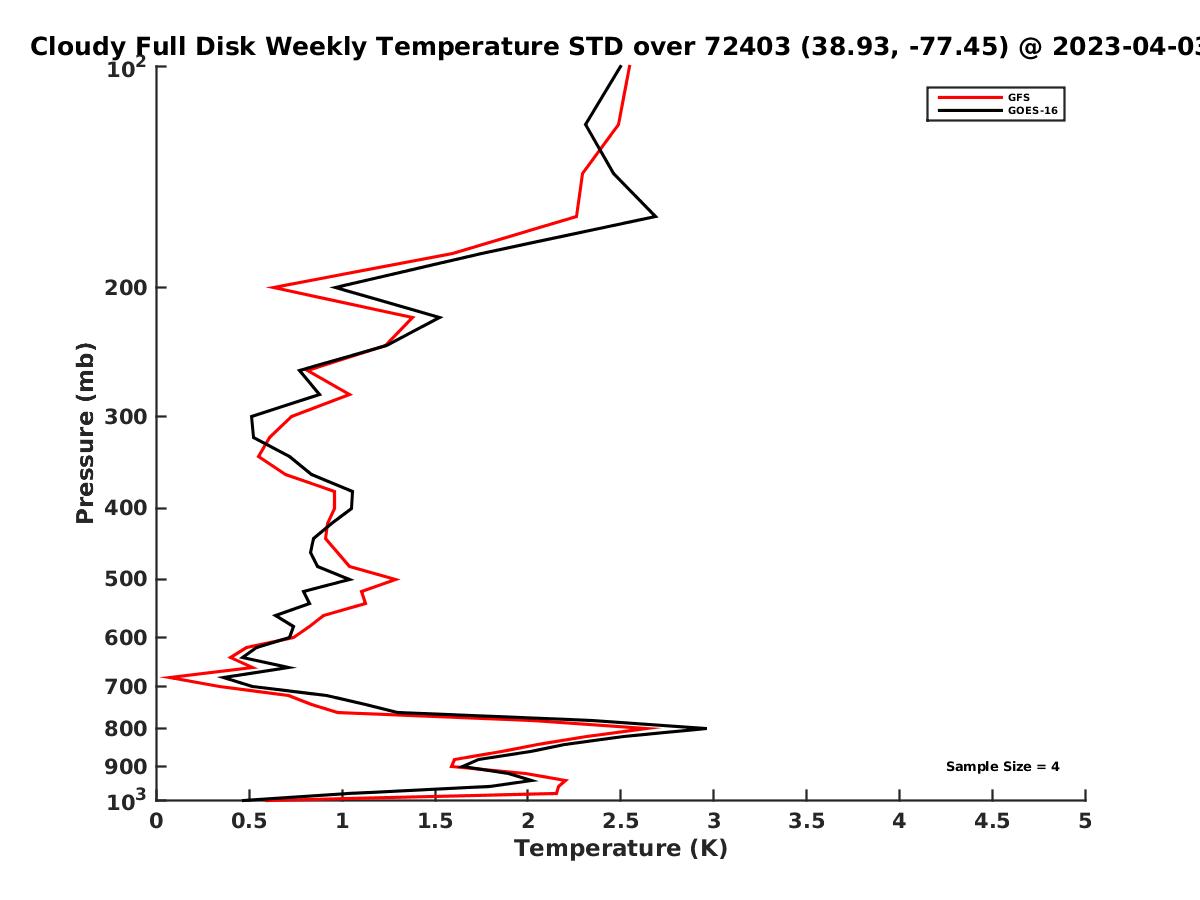 Cloudy Full Disk Weekly Temperature STD over 72403 (38.93, -77.45) @ 2023-04-03

GFS
GOES-16

Pressure (mb)

$10^2$
200
300
400
500
600
700
800
900
$10^3$

Sample Size = 4

0
0.5
1
1.5
2
2.5
3
3.5
4
4.5
5

Temperature (K)